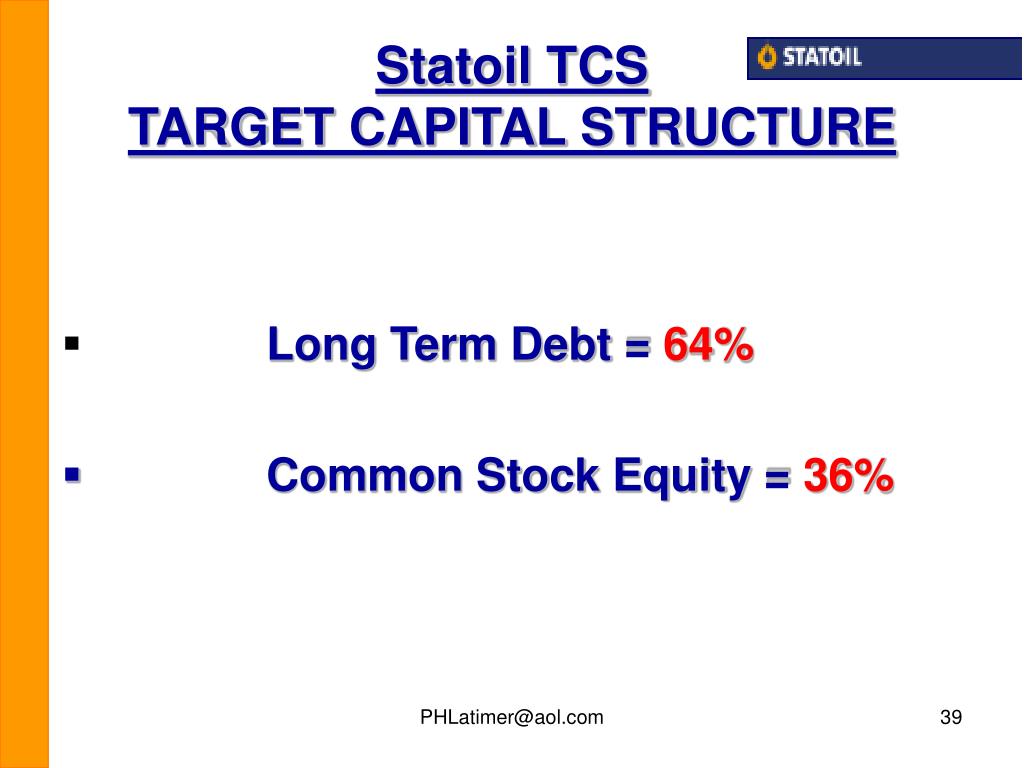 Statoil TCS
TARGET CAPITAL STRUCTURE

STATOIL

▪ Long Term Debt = 64%

▪ Common Stock Equity = 36%

PHLatimer@aol.com

39